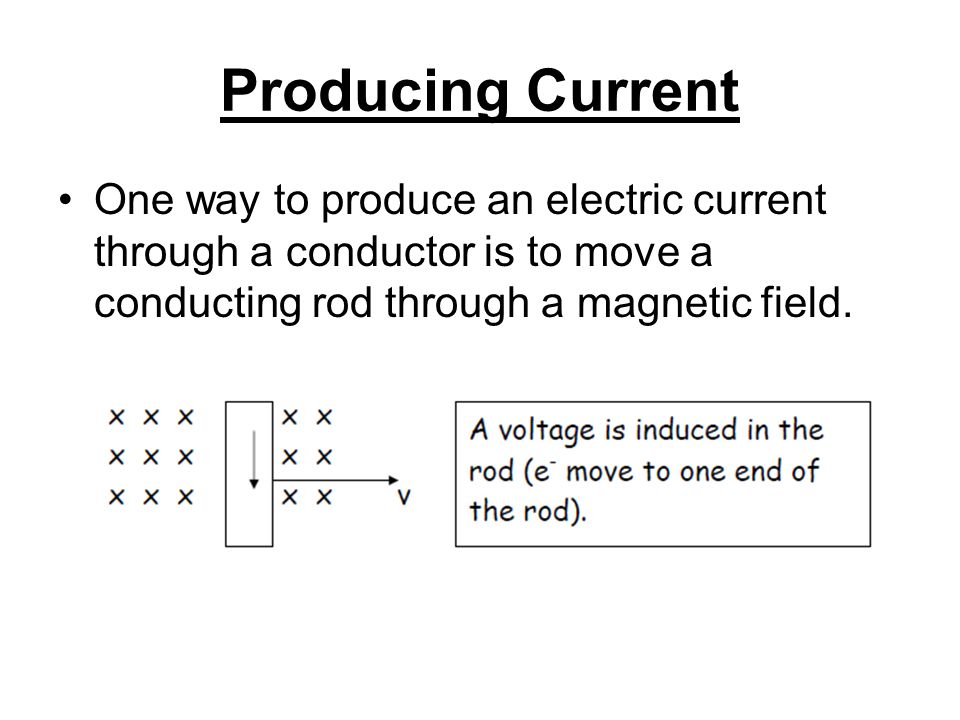 Producing Current

• One way to produce an electric current through a conductor is to move a conducting rod through a magnetic field.

x x x
x x x
x x x

x x
x x
x x

v

A voltage is induced in the rod ($e^-$ move to one end of the rod).